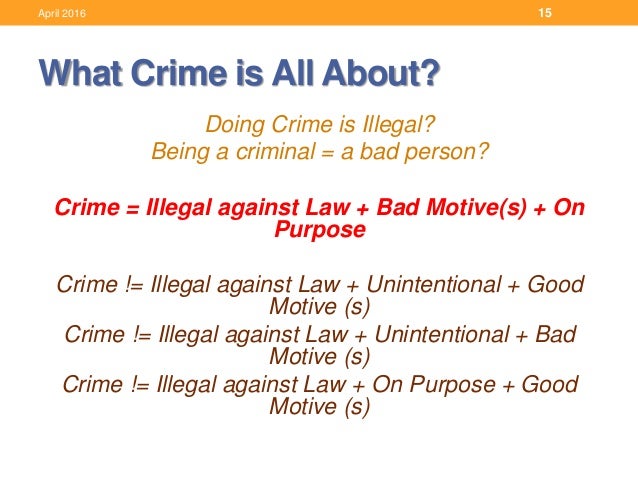 April 2016

15

What Crime is All About?

Doing Crime is Illegal?
Being a criminal = a bad person?

Crime = Illegal against Law + Bad Motive(s) + On Purpose

Crime != Illegal against Law + Unintentional + Good Motive (s)
Crime != Illegal against Law + Unintentional + Bad Motive (s)
Crime != Illegal against Law + On Purpose + Good Motive (s)